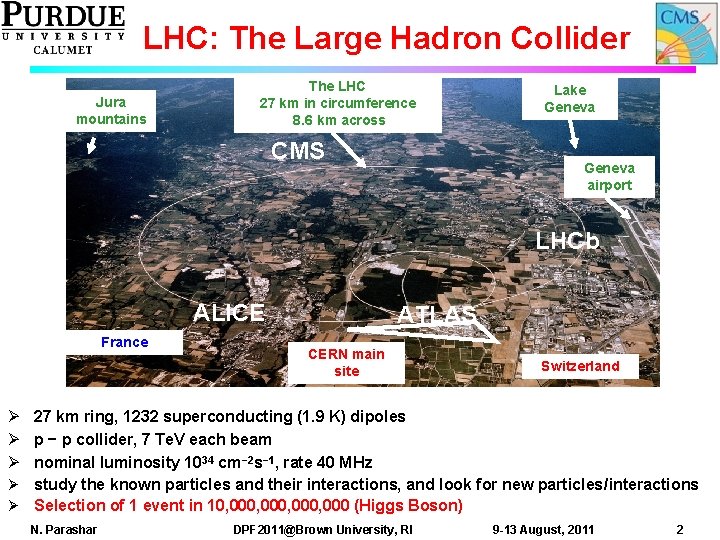 PURDUE
UNIVERSITY
CALUMET

LHC: The Large Hadron Collider

CMS

Jura mountains

The LHC
27 km in circumference
8.6 km across

Lake Geneva

CMS

Geneva airport

LHCb

ALICE

ATLAS

France

CERN main site

Switzerland

➢ 27 km ring, 1232 superconducting (1.9 K) dipoles
➢ p − p collider, 7 TeV each beam
➢ nominal luminosity $10^{34}$ $cm^{-2}s^{-1}$, rate 40 MHz
➢ study the known particles and their interactions, and look for new particles/interactions
➢ Selection of 1 event in 10,000,000,000,000 (Higgs Boson)

N. Parashar DPF 2011@Brown University, RI 9-13 August, 2011 2